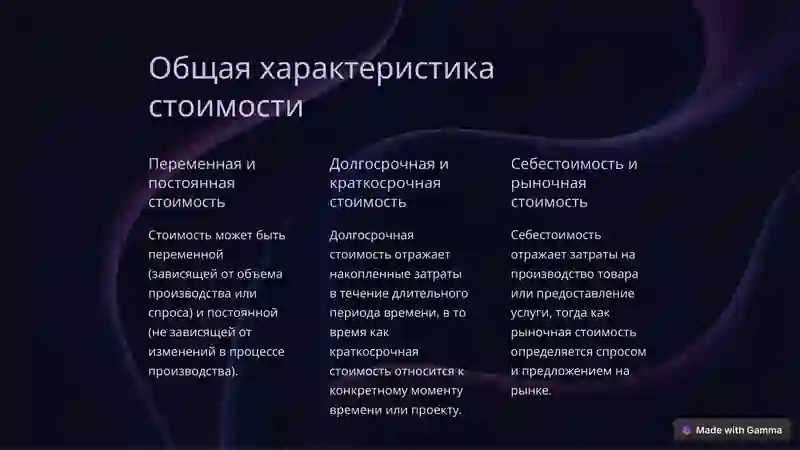 Общая характеристика стоимости

Переменная и постоянная стоимость

Стоимость может быть переменной (зависящей от объема производства или спроса) и постоянной (не зависящей от изменений в процессе производства).

Долгосрочная и краткосрочная стоимость

Долгосрочная стоимость отражает накопленные затраты в течение длительного периода времени, в то время как краткосрочная стоимость относится к конкретному моменту времени или проекту.

Себестоимость и рыночная стоимость

Себестоимость отражает затраты на производство товара или предоставление услуги, тогда как рыночная стоимость определяется спросом и предложением на рынке.

Made with Gamma